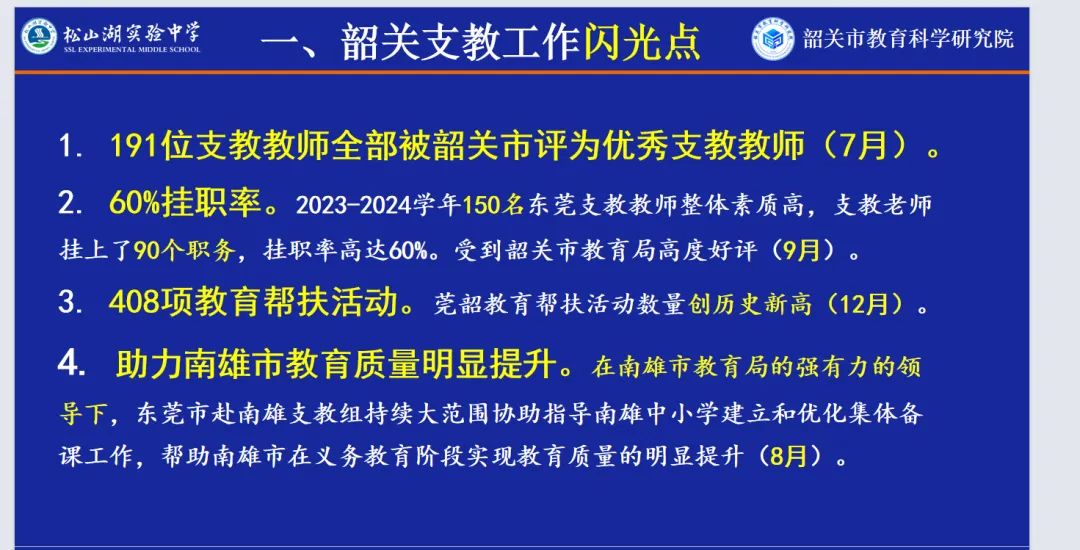 松山湖实验中学
SSL EXPERIMENTAL MIDDLE SCHOOL

一、韶关支教工作闪光点

韶关市教育科学研究院

1. 191位支教教师全部被韶关市评为优秀支教教师（7月）。

2. 60%挂职率。2023-2024学年150名东莞支教教师整体素质高，支教老师挂上了90个职务，挂职率高达60%。受到韶关市教育局高度好评（9月）。

3. 408项教育帮扶活动。莞韶教育帮扶活动数量创历史新高（12月）。

4. 助力南雄市教育质量明显提升。在南雄市教育局的强有力的领导下，东莞市赴南雄支教组持续大范围协助指导南雄中小学建立和优化集体备课工作，帮助南雄市在义务教育阶段实现教育质量的明显提升（8月）。